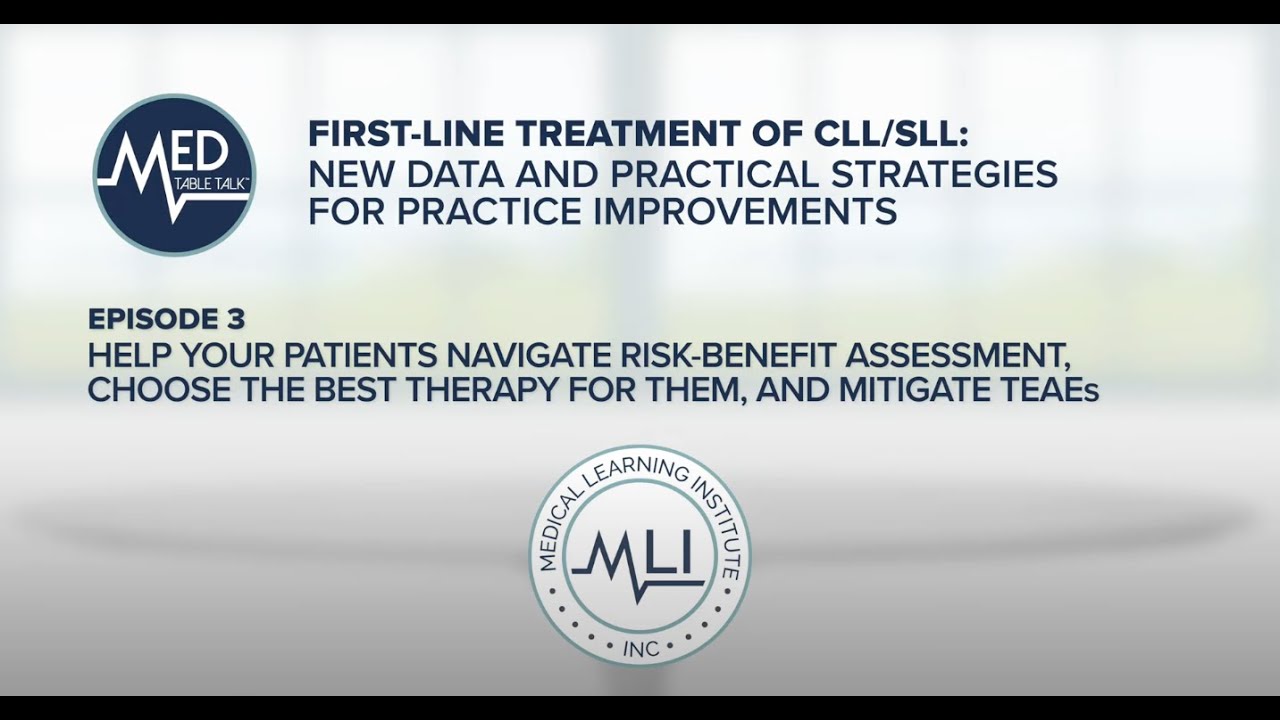 MED TABLE TALK™

FIRST-LINE TREATMENT OF CLL/SLL: NEW DATA AND PRACTICAL STRATEGIES FOR PRACTICE IMPROVEMENTS

EPISODE 3
HELP YOUR PATIENTS NAVIGATE RISK-BENEFIT ASSESSMENT, CHOOSE THE BEST THERAPY FOR THEM, AND MITIGATE TEAEs

MEDICAL LEARNING INSTITUTE
MLI
INC